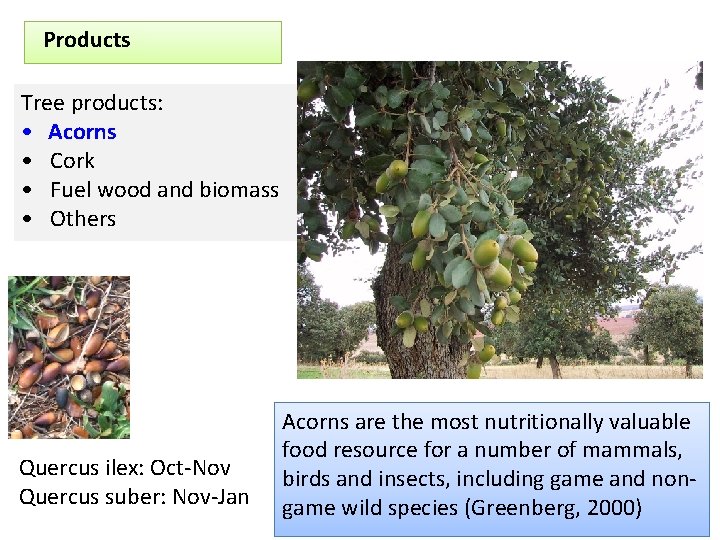 Products

Tree products:
• Acorns
• Cork
• Fuel wood and biomass
• Others

Quercus ilex: Oct-Nov
Quercus suber: Nov-Jan

Acorns are the most nutritionally valuable food resource for a number of mammals, birds and insects, including game and non-game wild species (Greenberg, 2000)